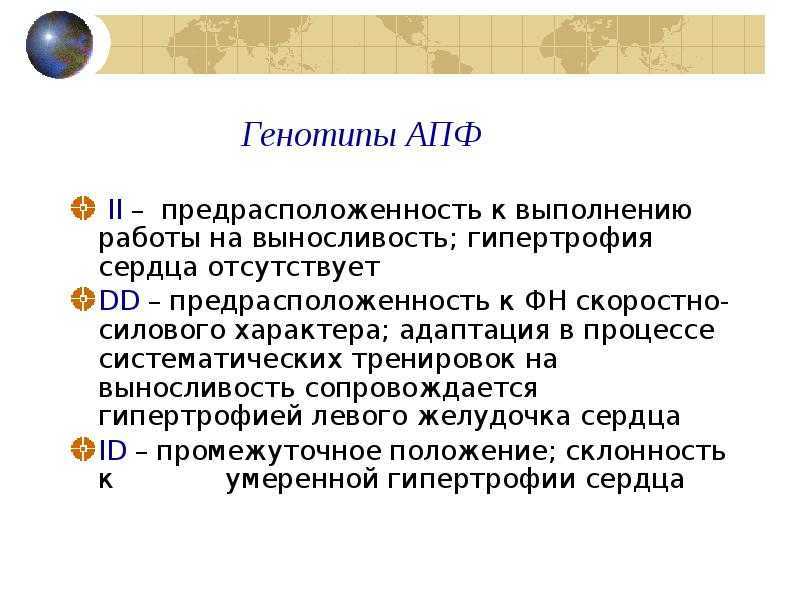 Генотипы АПФ

II – предрасположенность к выполнению работы на выносливость; гипертрофия сердца отсутствует

DD – предрасположенность к ФН скоростно-силового характера; адаптация в процессе систематических тренировок на выносливость сопровождается гипертрофией левого желудочка сердца

ID – промежуточное положение; склонность к умеренной гипертрофии сердца